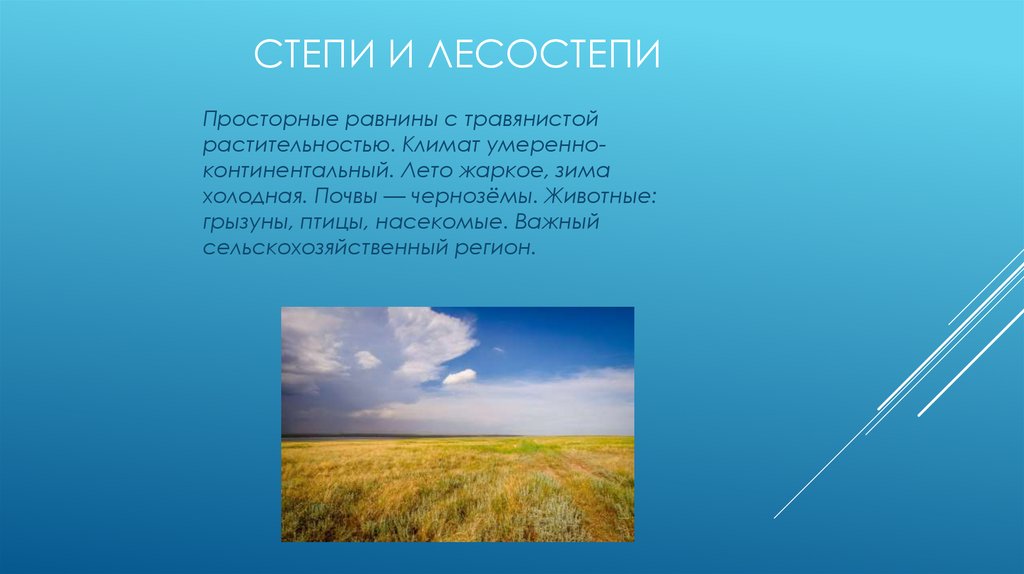 СТЕПИ И ЛЕСОСТЕПИ

Просторные равнины с травянистой растительностью. Климат умеренно-континентальный. Лето жаркое, зима холодная. Почвы — чернозёмы. Животные: грызуны, птицы, насекомые. Важный сельскохозяйственный регион.